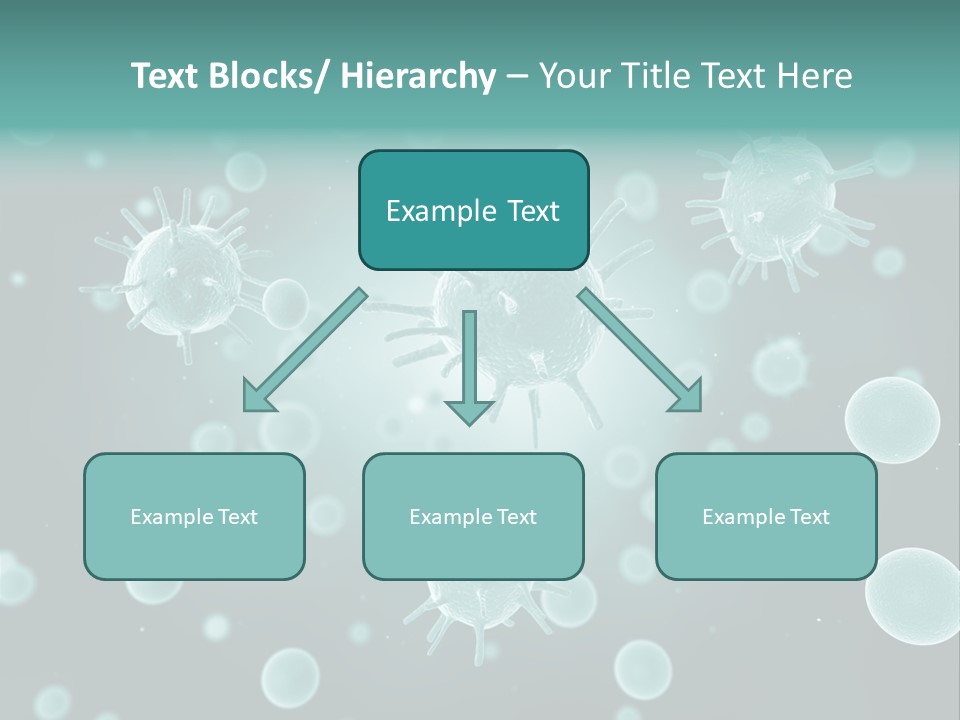 Text Blocks/ Hierarchy – Your Title Text Here

Example Text

Example Text

Example Text

Example Text